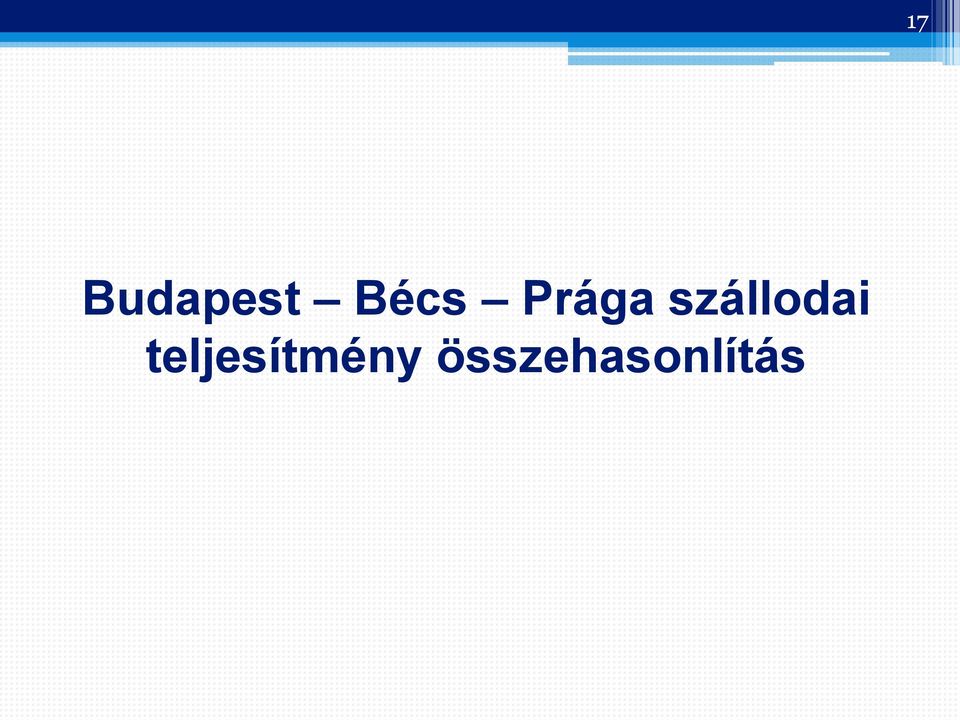 17

Budapest – Bécs – Prága szállodai teljesítmény összehasonlítás